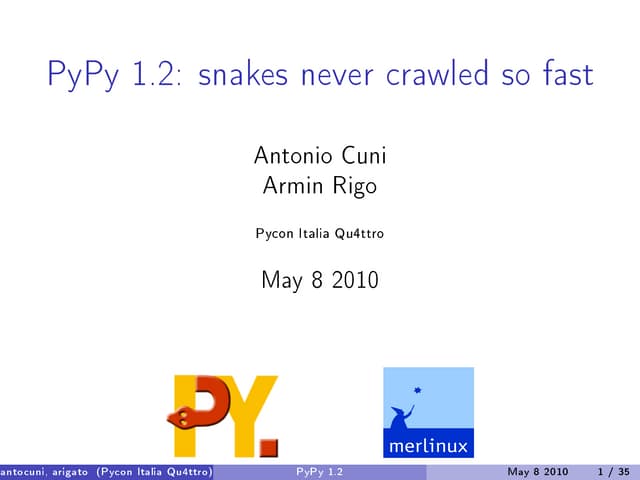 PyPy 1.2: snakes never crawled so fast

Antonio Cuni
Armin Rigo

Pycon Italia Qu4ttro

May 8 2010

PY.

merlinux

antocuni, arigato (Pycon Italia Qu4ttro) PyPy 1.2 May 8 2010 1 / 35